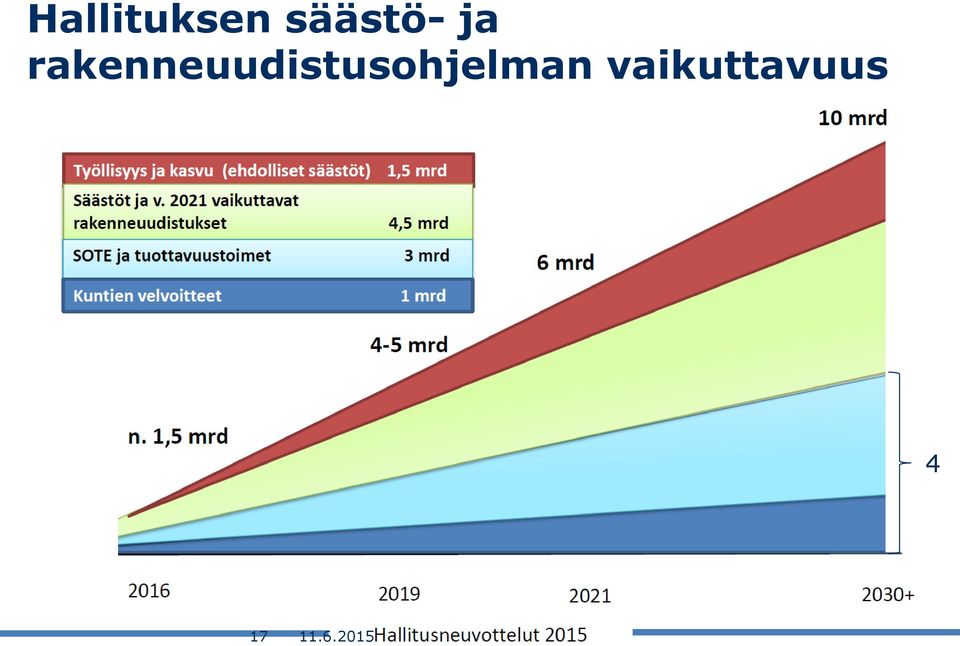 Hallituksen säästö- ja rakenneuudistusohjelman vaikuttavuus

| | |
|---|---|
| Työllisyys ja kasvu (ehdolliset säästöt) | 1,5 mrd |
| Säästöt ja v. 2021 vaikuttavat rakenneuudistukset | 4,5 mrd |
| SOTE ja tuottavuustoimet | 3 mrd |
| Kuntien velvoitteet | 1 mrd |

10 mrd

6 mrd

4-5 mrd

n. 1,5 mrd

4

2016

2019

2021

2030+

17 11.6.2015 Hallitusneuvottelut 2015